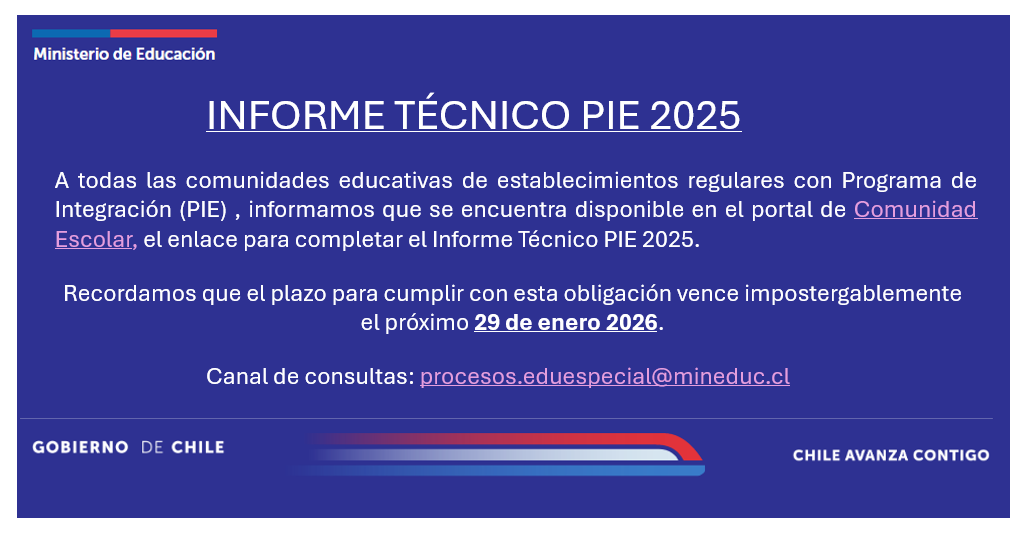 Ministerio de Educación

INFORME TÉCNICO PIE 2025

A todas las comunidades educativas de establecimientos regulares con Programa de Integración (PIE) , informamos que se encuentra disponible en el portal de Comunidad Escolar, el enlace para completar el Informe Técnico PIE 2025.

Recordamos que el plazo para cumplir con esta obligación vence impostergablemente el próximo 29 de enero 2026.

Canal de consultas: procesos.eduespecial@mineduc.cl

GOBIERNO DE CHILE

CHILE AVANZA CONTIGO